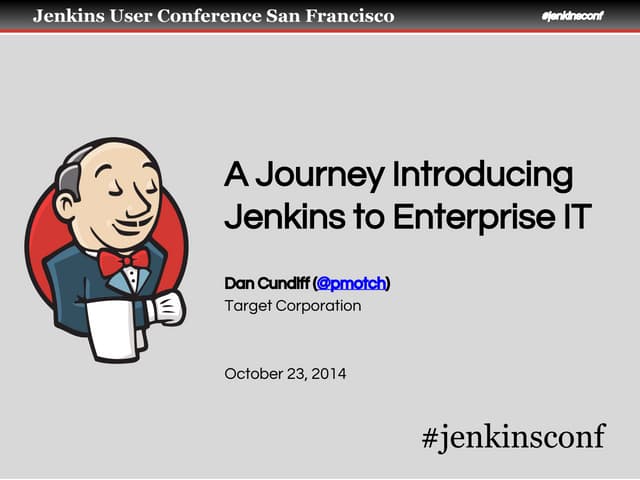 Jenkins User Conference San Francisco

#jenkinsconf

A Journey Introducing Jenkins to Enterprise IT

Dan Cundiff (@pmotch)
Target Corporation

October 23, 2014

#jenkinsconf